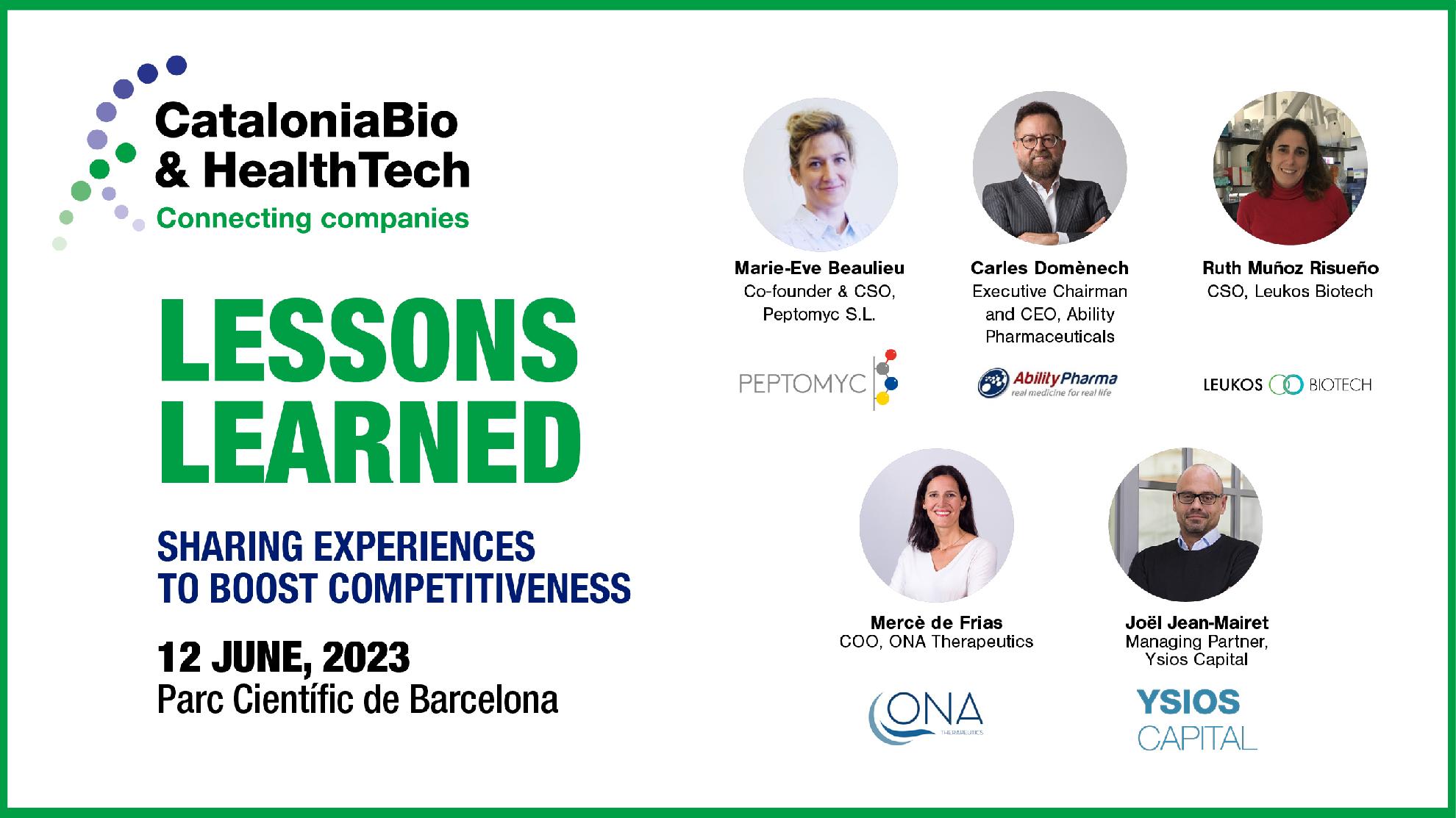 CataloniaBio & HealthTech
Connecting companies

LESSONS LEARNED

SHARING EXPERIENCES TO BOOST COMPETITIVENESS

12 JUNE, 2023
Parc Científic de Barcelona

Marie-Eve Beaulieu
Co-founder & CSO, Peptomyc S.L.

PEPTOMYC

Carles Domènech
Executive Chairman and CEO, Ability Pharmaceuticals

AbilityPharma
real medicine for real life

Ruth Muñoz Risueño
CSO, Leukos Biotech

LEUKOS BIOTECH

Mercè de Frias
COO, ONA Therapeutics

ONA THERAPEUTICS

Joël Jean-Mairet
Managing Partner, Ysios Capital

YSIOS CAPITAL